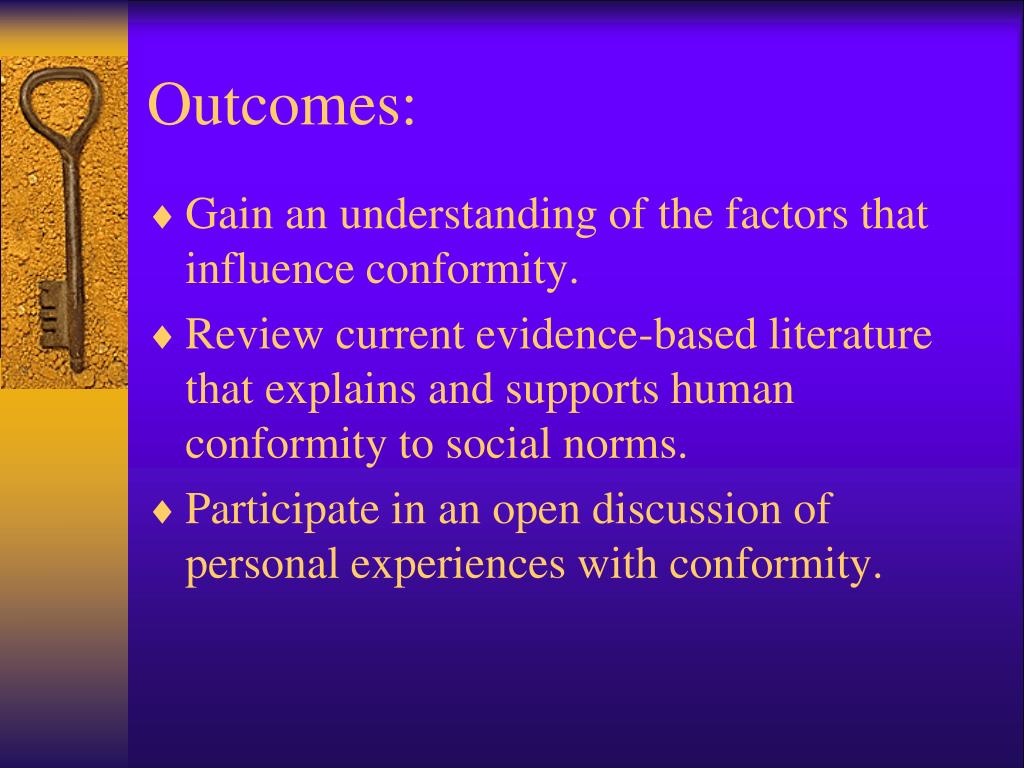 Outcomes:

♦ Gain an understanding of the factors that influence conformity.

♦ Review current evidence-based literature that explains and supports human conformity to social norms.

♦ Participate in an open discussion of personal experiences with conformity.